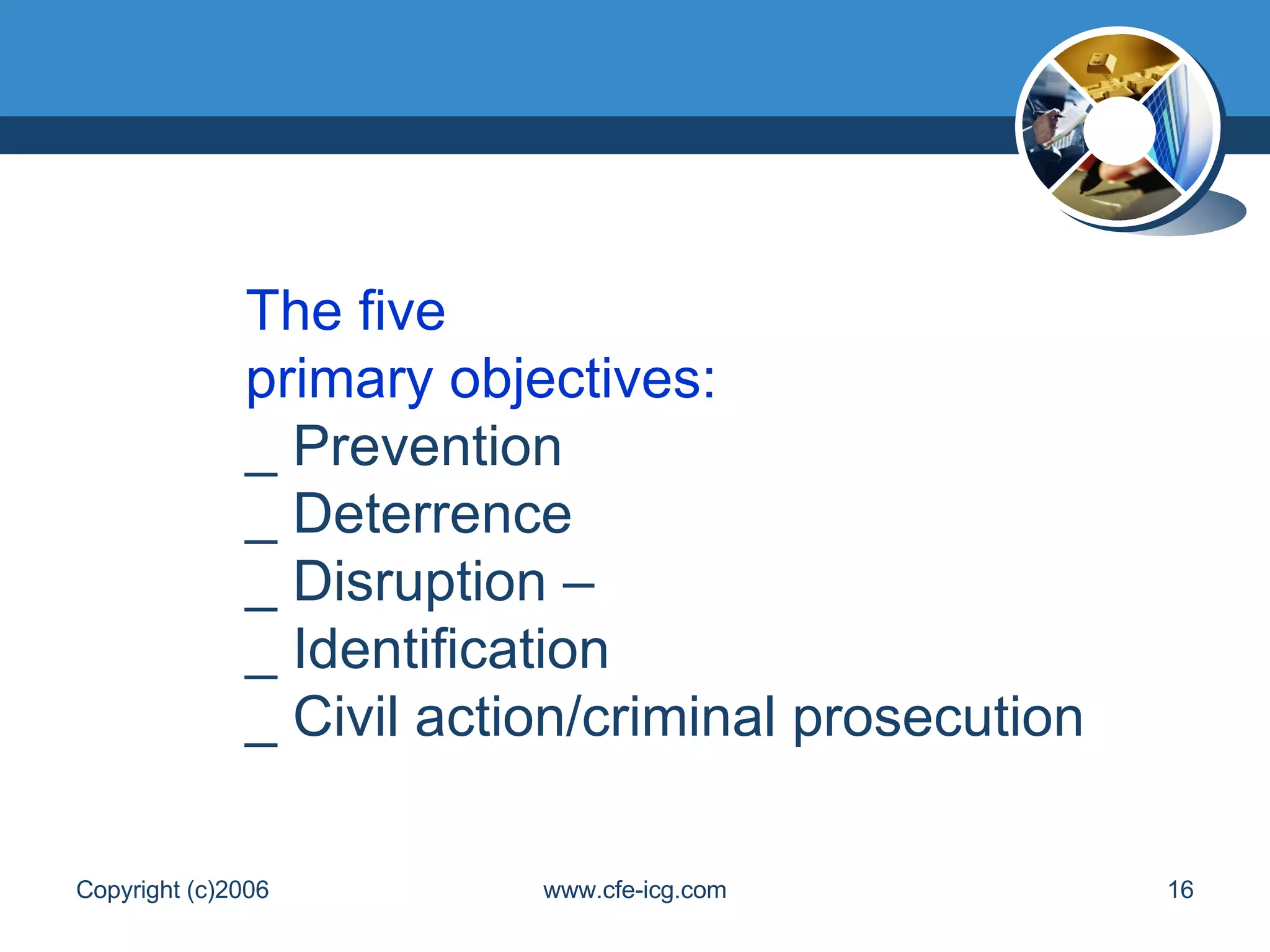 The five
primary objectives:
_ Prevention
_ Deterrence
_ Disruption –
_ Identification
_ Civil action/criminal prosecution

Copyright (c)2006 www.cfe-icg.com 16